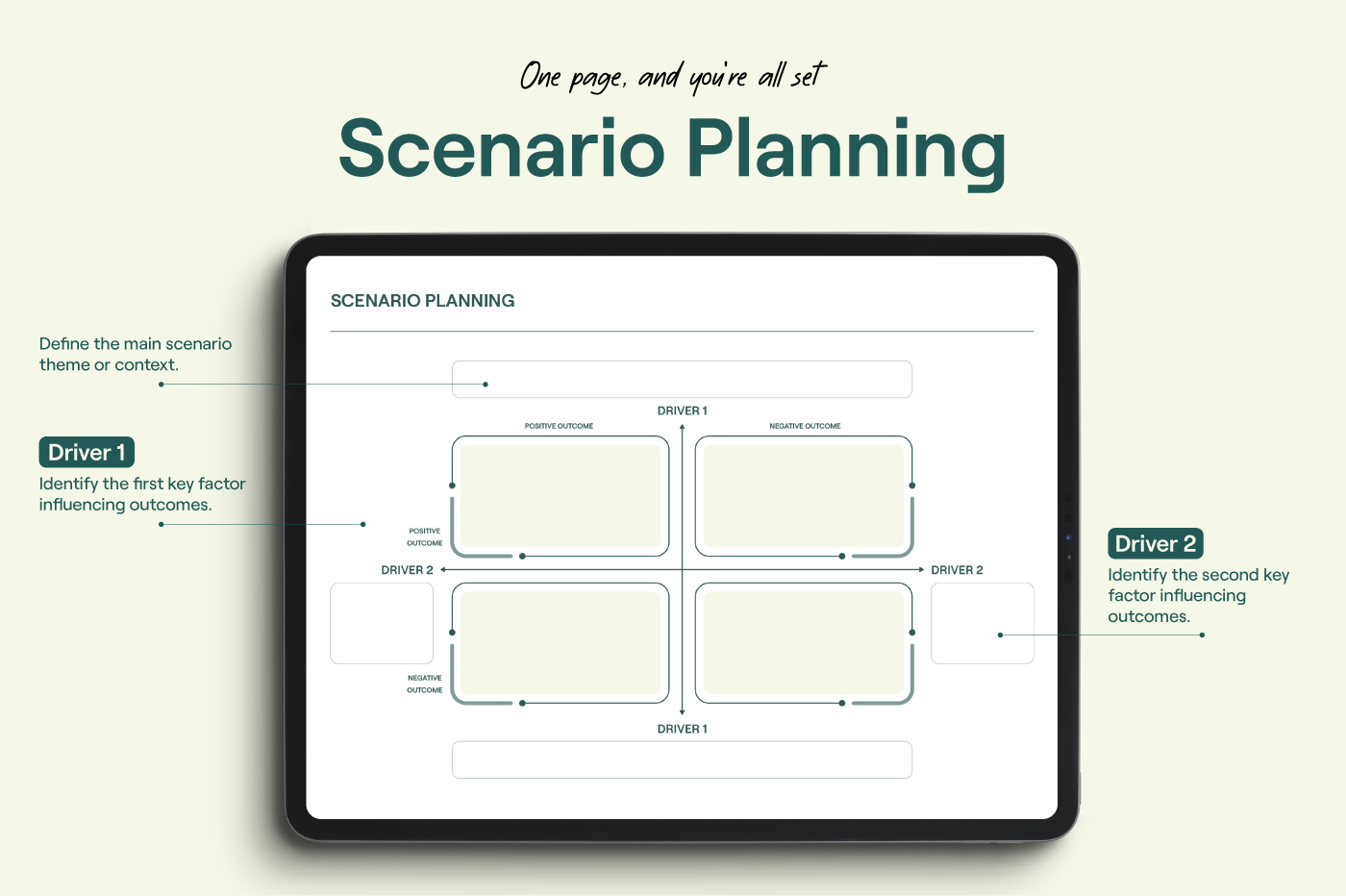 One page, and you're all set

Scenario Planning

Define the main scenario theme or context.

Driver 1

Identify the first key factor influencing outcomes.

SCENARIO PLANNING

DRIVER 1

POSITIVE OUTCOME

NEGATIVE OUTCOME

POSITIVE OUTCOME

DRIVER 2

DRIVER 2

NEGATIVE OUTCOME

DRIVER 1

Driver 2

Identify the second key factor influencing outcomes.